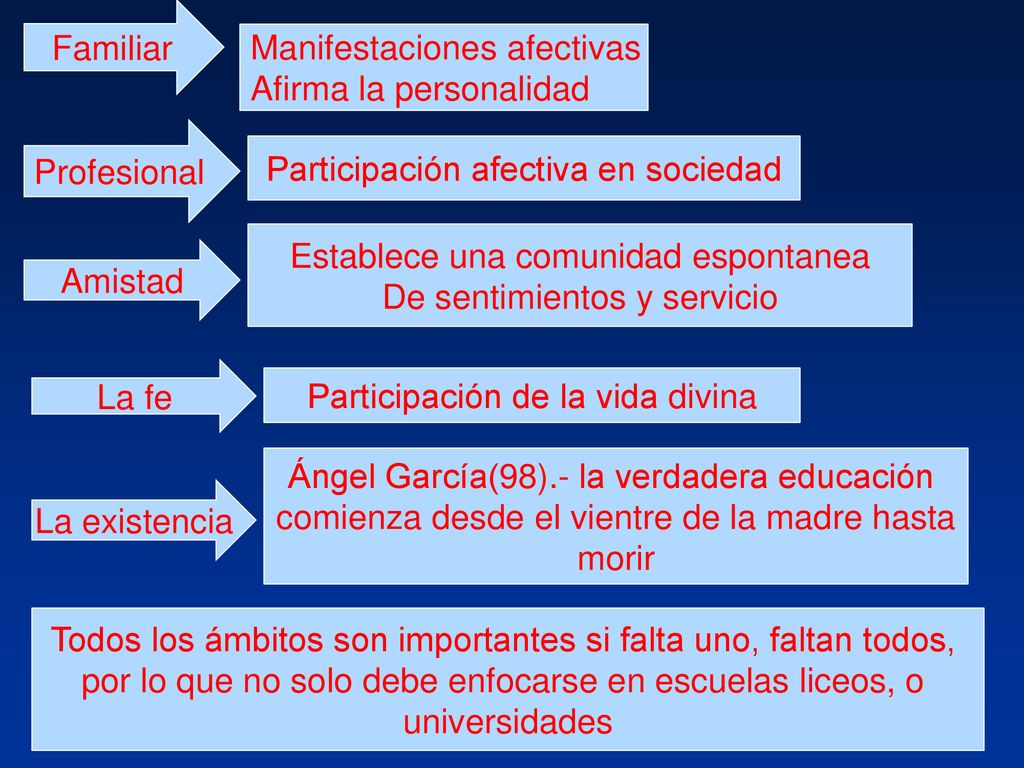 Familiar

Manifestaciones afectivas
Afirma la personalidad

Profesional

Participación afectiva en sociedad

Amistad

Establece una comunidad espontanea
De sentimientos y servicio

La fe

Participación de la vida divina

La existencia

Ángel García(98).- la verdadera educación comienza desde el vientre de la madre hasta morir

Todos los ámbitos son importantes si falta uno, faltan todos, por lo que no solo debe enfocarse en escuelas liceos, o universidades